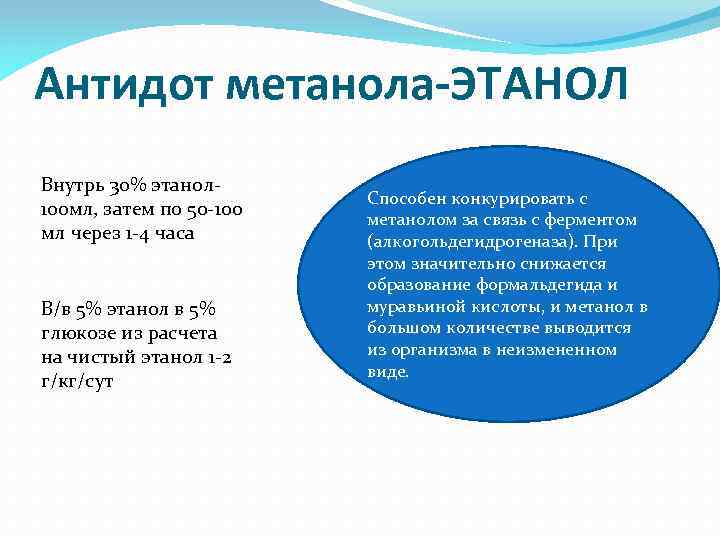 Антидот метанола-ЭТАНОЛ

Внутрь 30% этанол-100мл, затем по 50-100 мл через 1-4 часа

В/в 5% этанол в 5% глюкозе из расчета на чистый этанол 1-2 г/кг/сут

Способен конкурировать с метанолом за связь с ферментом (алкогольдегидрогеназа). При этом значительно снижается образование формальдегида и муравьиной кислоты, и метанол в большом количестве выводится из организма в неизмененном виде.